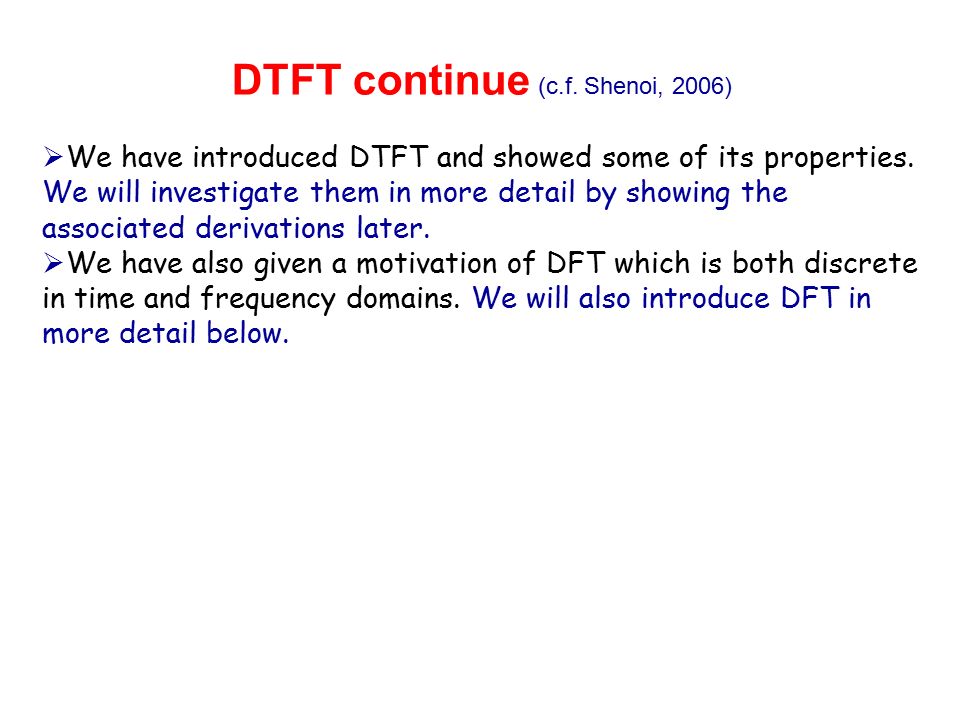 DTFT continue (c.f. Shenoi, 2006)

➢We have introduced DTFT and showed some of its properties. We will investigate them in more detail by showing the associated derivations later.

➢We have also given a motivation of DFT which is both discrete in time and frequency domains. We will also introduce DFT in more detail below.